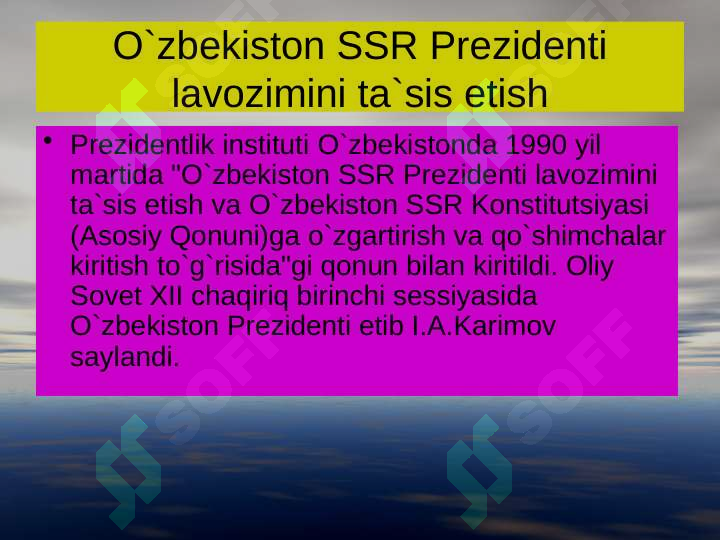 O`zbekiston SSR Prezidenti lavozimini ta`sis etish

• Prezidentlik instituti O`zbekistonda 1990 yil martida "O`zbekiston SSR Prezidenti lavozimini ta`sis etish va O`zbekiston SSR Konstitutsiyasi (Asosiy Qonuni)ga o`zgartirish va qo`shimchalar kiritish to`g`risida"gi qonun bilan kiritildi. Oliy Sovet XII chaqiriq birinchi sessiyasida O`zbekiston Prezidenti etib I.A.Karimov saylandi.

SOFF SOFF SOFF SOFF